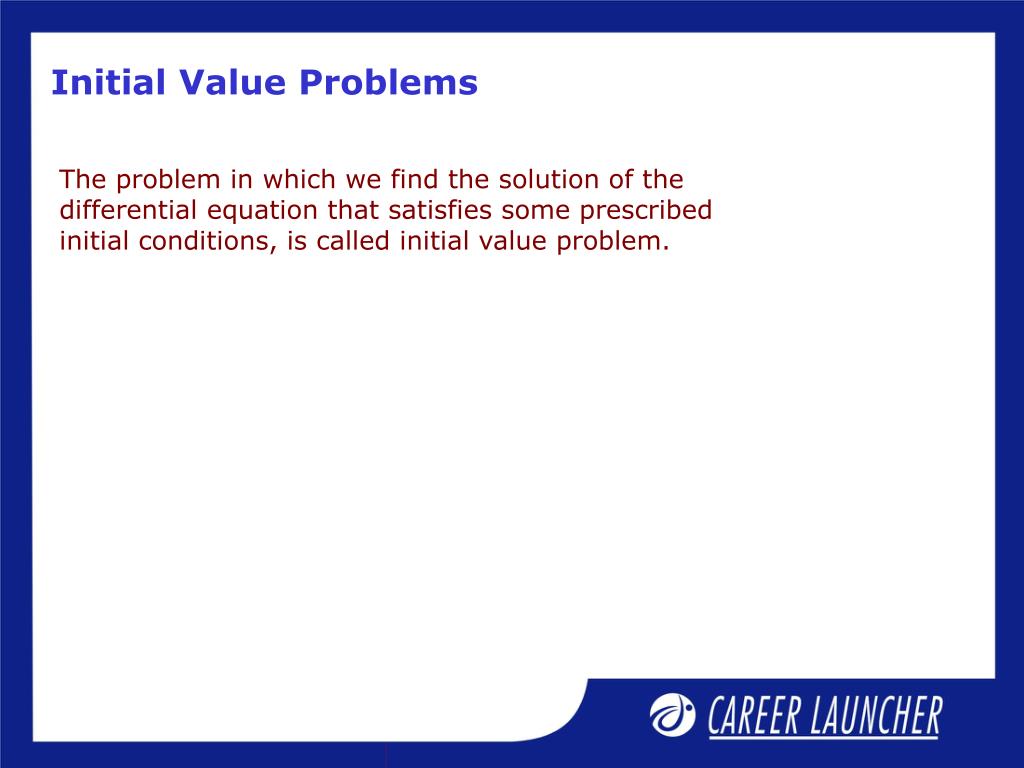 Initial Value Problems

The problem in which we find the solution of the differential equation that satisfies some prescribed initial conditions, is called initial value problem.

CAREER LAUNCHER